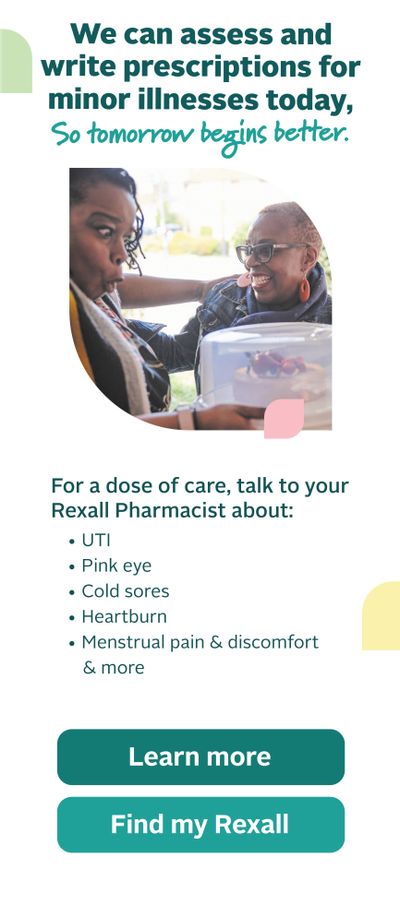 We can assess and write prescriptions for minor illnesses today,
So tomorrow begins better.

For a dose of care, talk to your Rexall Pharmacist about:
• UTI
• Pink eye
• Cold sores
• Heartburn
• Menstrual pain & discomfort
& more

Learn more

Find my Rexall